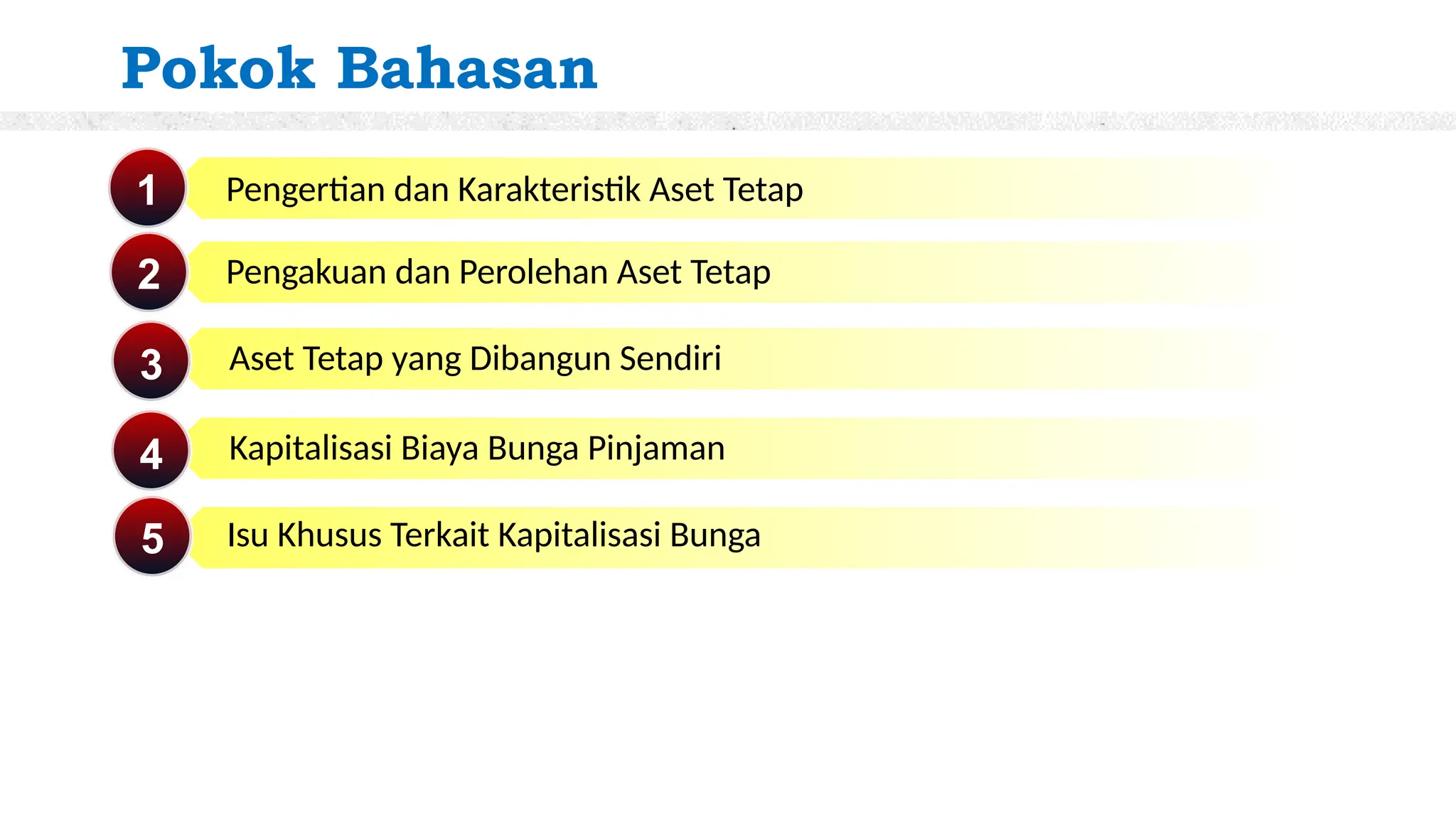 Pokok Bahasan

1 Pengertian dan Karakteristik Aset Tetap

2 Pengakuan dan Perolehan Aset Tetap

3 Aset Tetap yang Dibangun Sendiri

4 Kapitalisasi Biaya Bunga Pinjaman

5 Isu Khusus Terkait Kapitalisasi Bunga